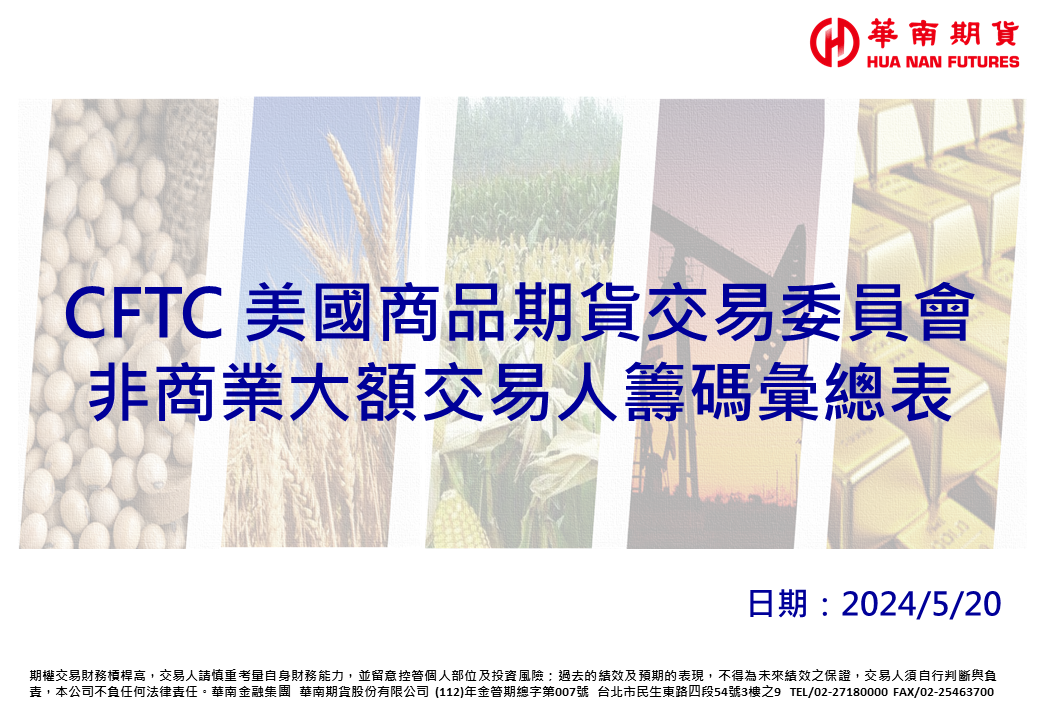 華南期貨
HUA NAN FUTURES

CFTC 美國商品期貨交易委員會
非商業大額交易人籌碼彙總表

日期：2024/5/20

期權交易財務槓桿高，交易人請慎重考量自身財務能力，並留意控管個人部位及投資風險；過去的績效及預期的表現，不得為未來績效之保證，交易人須自行判斷與負責，本公司不負任何法律責任。華南金融集團 華南期貨股份有限公司 (112)年金管期總字第007號 台北市民生東路四段54號3樓之9 TEL/02-27180000 FAX/02-25463700